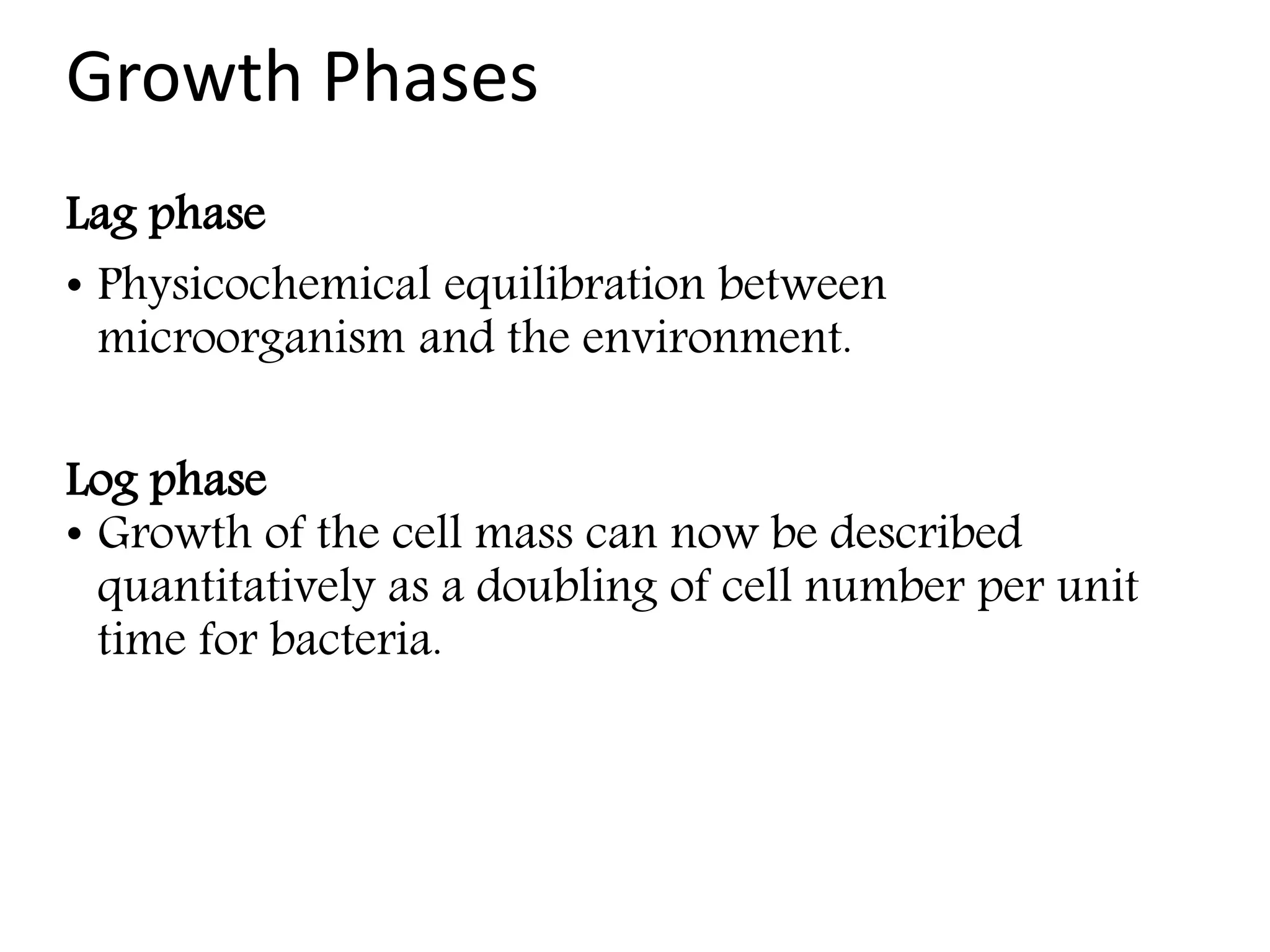 Growth Phases

Lag phase

• Physicochemical equilibration between microorganism and the environment.

Log phase

• Growth of the cell mass can now be described quantitatively as a doubling of cell number per unit time for bacteria.